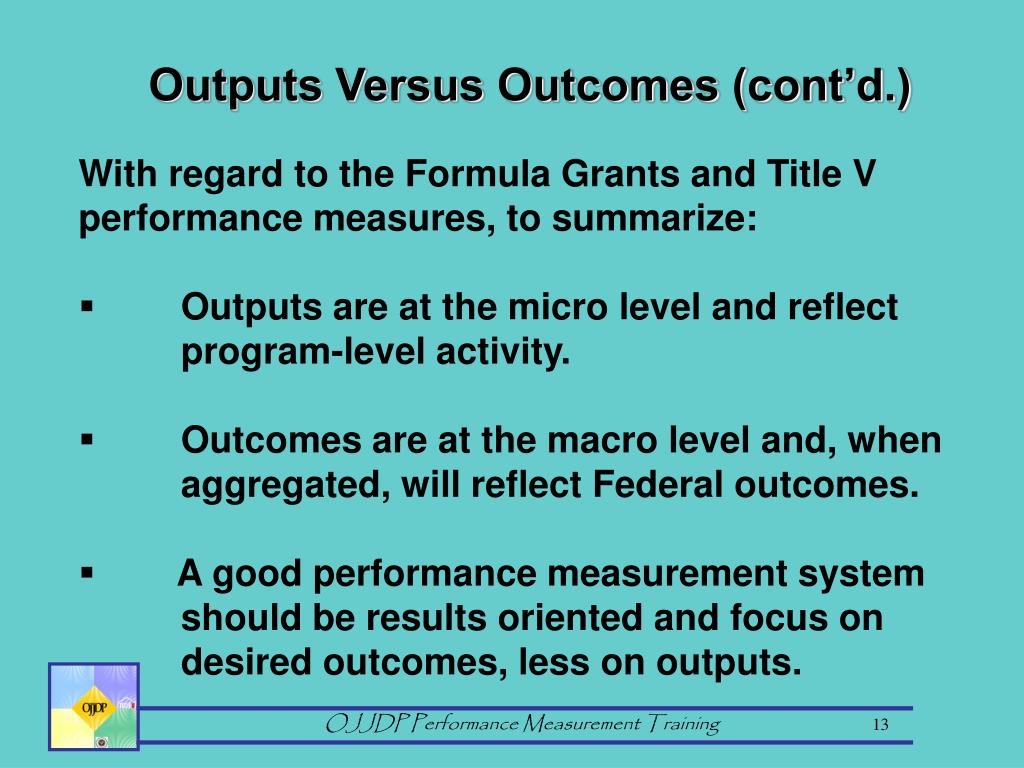 Outputs Versus Outcomes (cont'd.)

With regard to the Formula Grants and Title V performance measures, to summarize:

▪ Outputs are at the micro level and reflect program-level activity.

▪ Outcomes are at the macro level and, when aggregated, will reflect Federal outcomes.

▪ A good performance measurement system should be results oriented and focus on desired outcomes, less on outputs.

OJJDP

OJJDP Performance Measurement Training

13